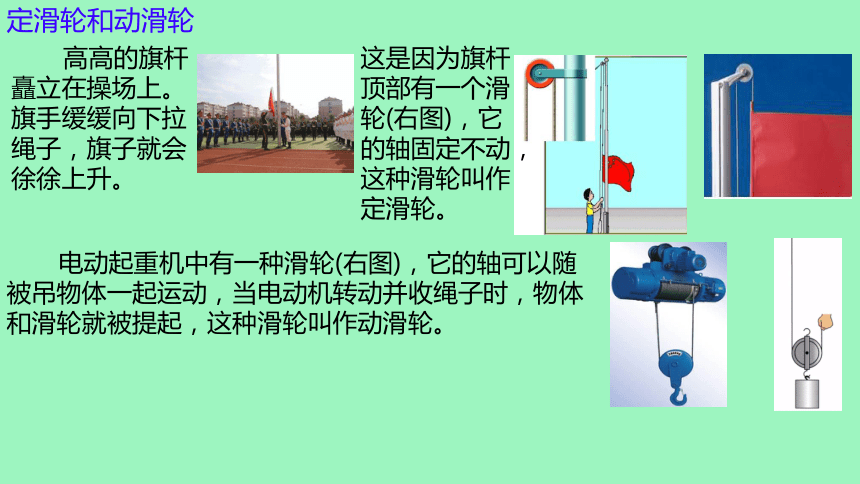 定滑轮和动滑轮

高高的旗杆矗立在操场上。旗手缓缓向下拉绳子，旗子就会徐徐上升。

这是因为旗杆顶部有一个滑轮(右图)，它的轴固定不动，这种滑轮叫作定滑轮。

电动起重机中有一种滑轮(右图)，它的轴可以随被吊物体一起运动，当电动机转动并收绳子时，物体和滑轮就被提起，这种滑轮叫作动滑轮。